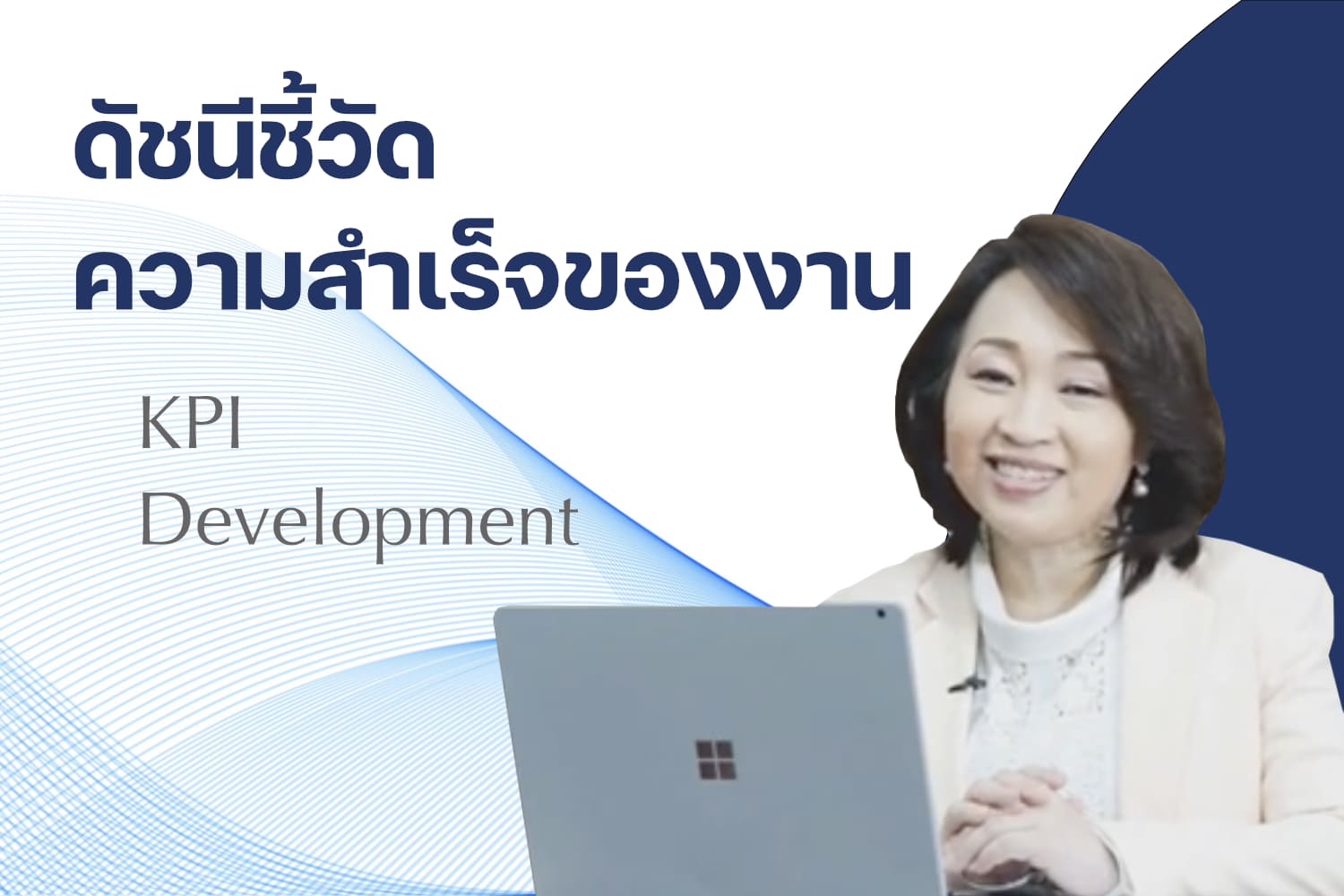 ดัชนีชี้วัด
ความสำเร็จของงาน

KPI
Development